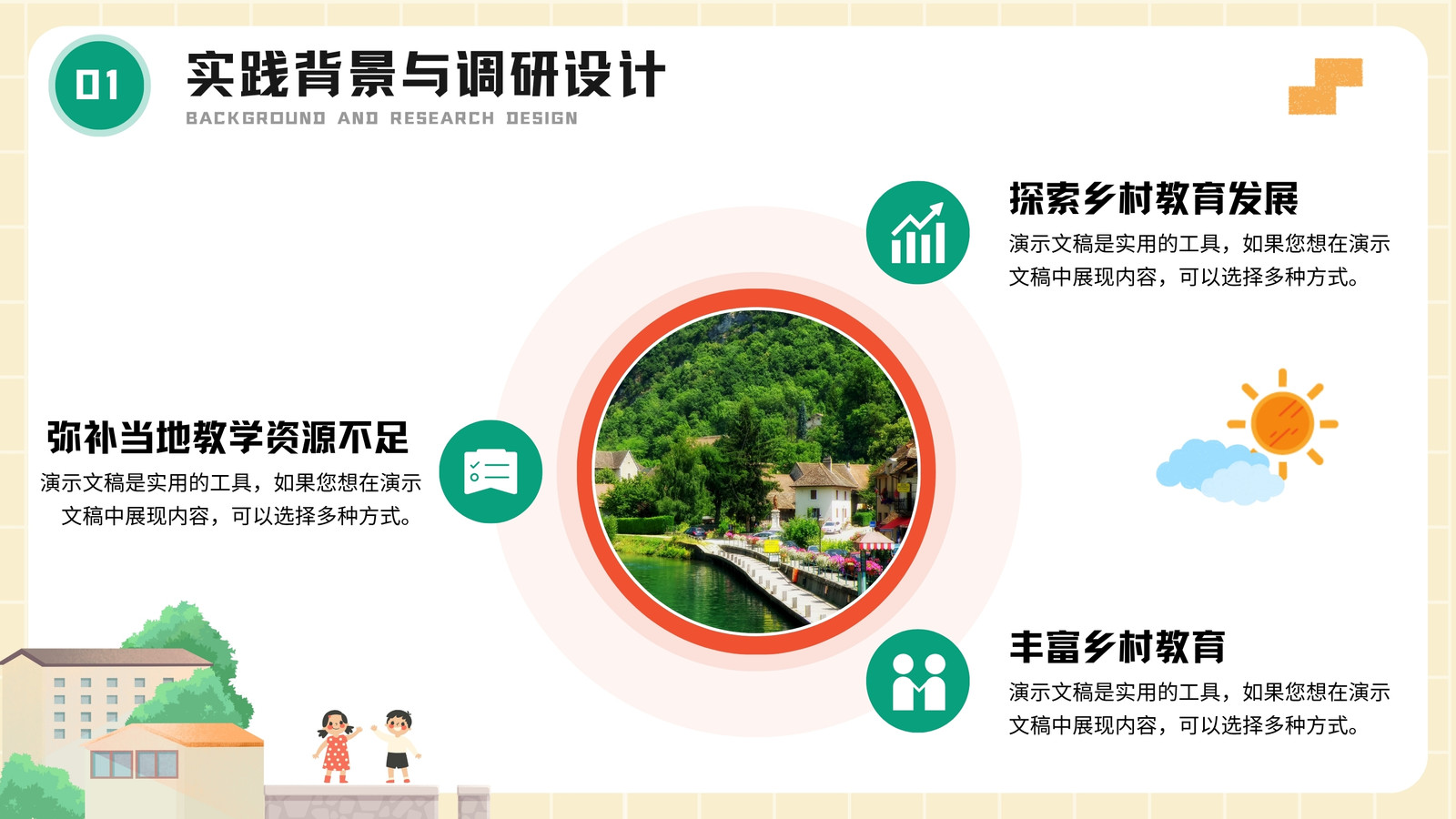 01

实践背景与调研设计

BACKGROUND AND RESEARCH DESIGN

探索乡村教育发展

演示文稿是实用的工具，如果您想在演示文稿中展现内容，可以选择多种方式。

弥补当地教学资源不足

演示文稿是实用的工具，如果您想在演示文稿中展现内容，可以选择多种方式。

丰富乡村教育

演示文稿是实用的工具，如果您想在演示文稿中展现内容，可以选择多种方式。